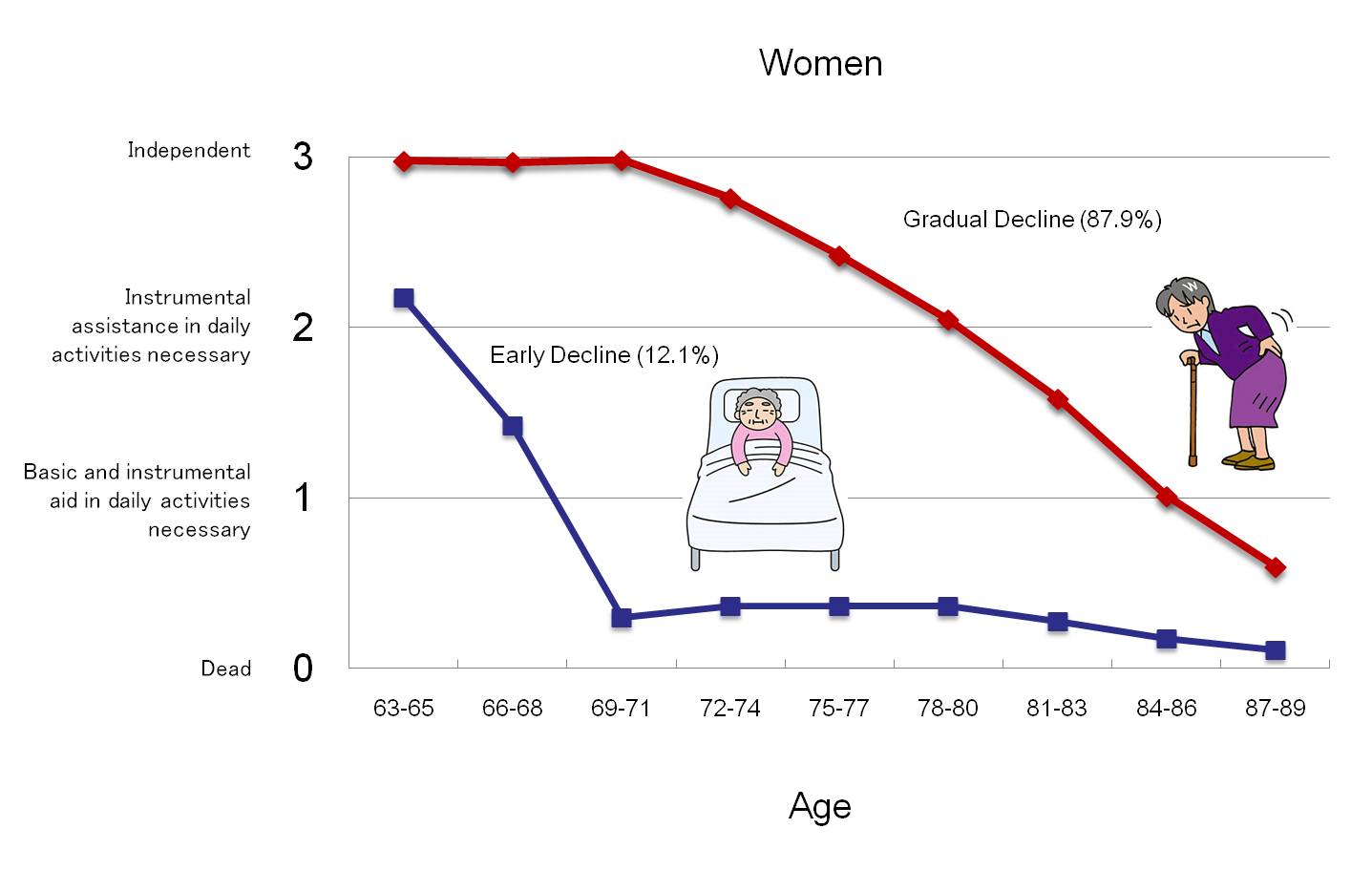 Women

Independent 3

Instrumental assistance in daily activities necessary 2

Basic and instrumental aid in daily activities necessary 1

Dead 0

Gradual Decline (87.9%)

Early Decline (12.1%)

63-65 66-68 69-71 72-74 75-77 78-80 81-83 84-86 87-89

Age